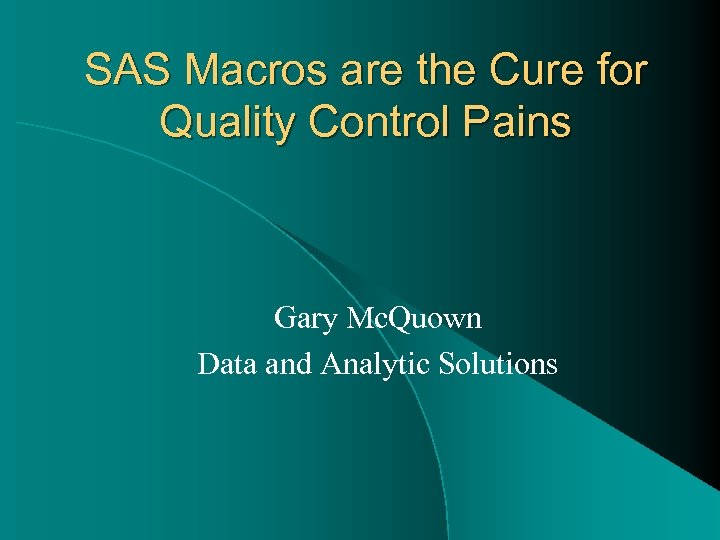 SAS Macros are the Cure for Quality Control Pains

Gary McQuown
Data and Analytic Solutions